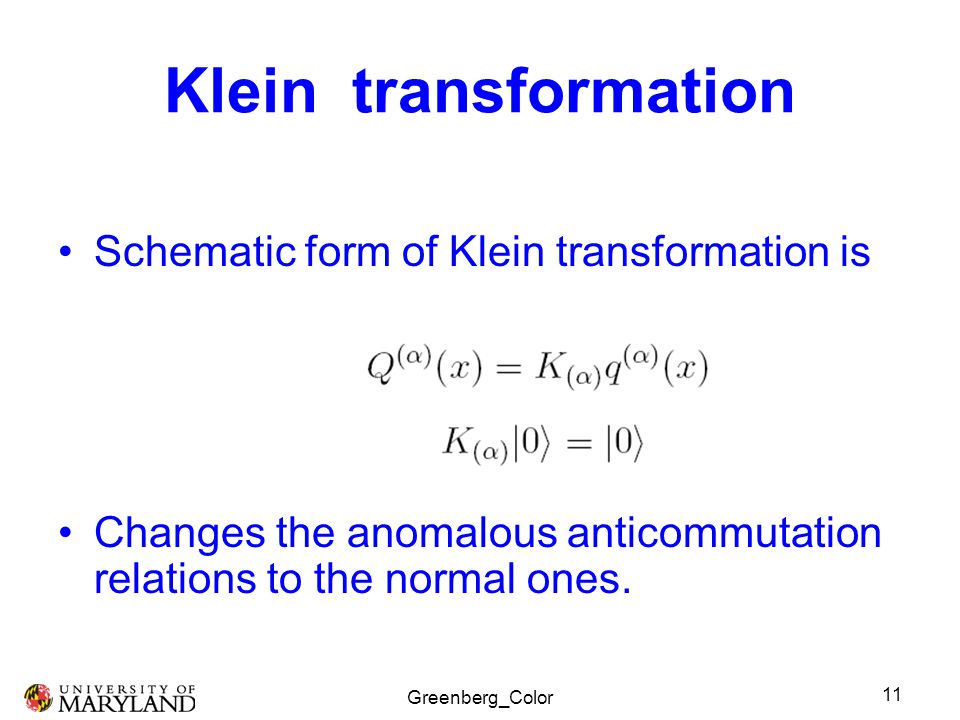 Klein transformation

• Schematic form of Klein transformation is

$Q^{(\alpha)}(x) = K_{(\alpha)} q^{(\alpha)}(x)$

$K_{(\alpha)}|0\rangle = |0\rangle$

• Changes the anomalous anticommutation relations to the normal ones.

UNIVERSITY OF MARYLAND

Greenberg_Color

11